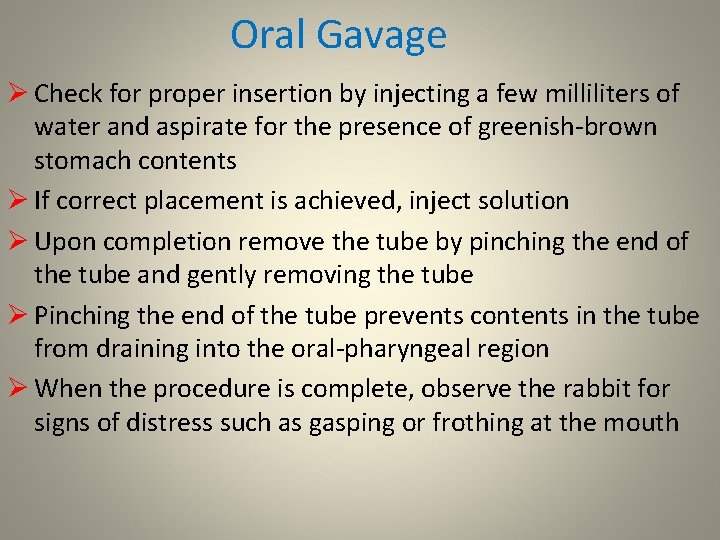 Oral Gavage

➢ Check for proper insertion by injecting a few milliliters of water and aspirate for the presence of greenish-brown stomach contents

➢ If correct placement is achieved, inject solution

➢ Upon completion remove the tube by pinching the end of the tube and gently removing the tube

➢ Pinching the end of the tube prevents contents in the tube from draining into the oral-pharyngeal region

➢ When the procedure is complete, observe the rabbit for signs of distress such as gasping or frothing at the mouth